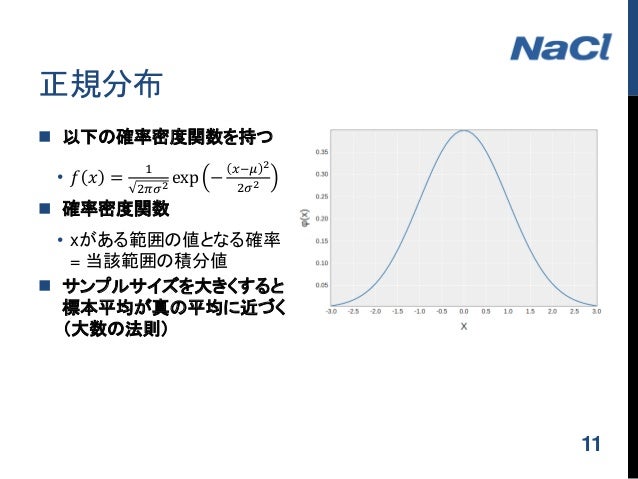 NaCl

正規分布

■ 以下の確率密度関数を持つ

• $f(x) = \frac{1}{\sqrt{2\pi\sigma^2}} \exp\left(-\frac{(x-\mu)^2}{2\sigma^2}\right)$

■ 確率密度関数

• xがある範囲の値となる確率 = 当該範囲の積分値

■ サンプルサイズを大きくすると標本平均が真の平均に近づく（大数の法則）

0.35
0.30
0.25
0.20
0.15
0.10
0.05
φ(x)
-3.0 -2.5 -2.0 -1.5 -1.0 -0.5 0.0 0.5 1.0 1.5 2.0 2.5 3.0
X

11